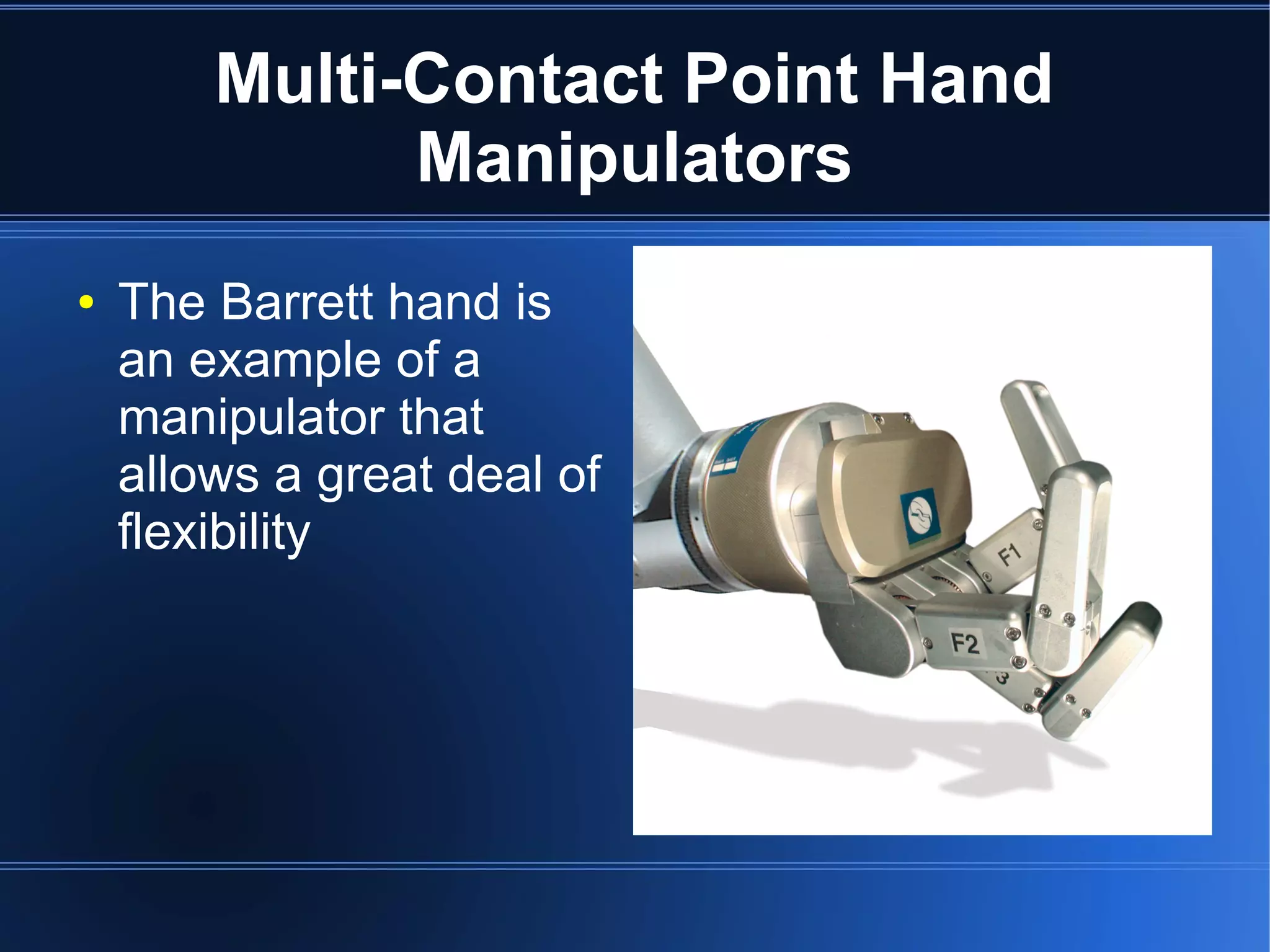 Multi-Contact Point Hand Manipulators

• The Barrett hand is an example of a manipulator that allows a great deal of flexibility

F1

F2

3